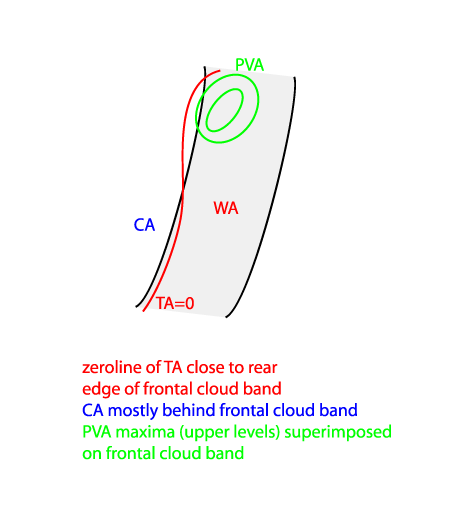 PVA

WA

CA

TA=0

zeroline of TA close to rear edge of frontal cloud band
CA mostly behind frontal cloud band
PVA maxima (upper levels) superimposed on frontal cloud band